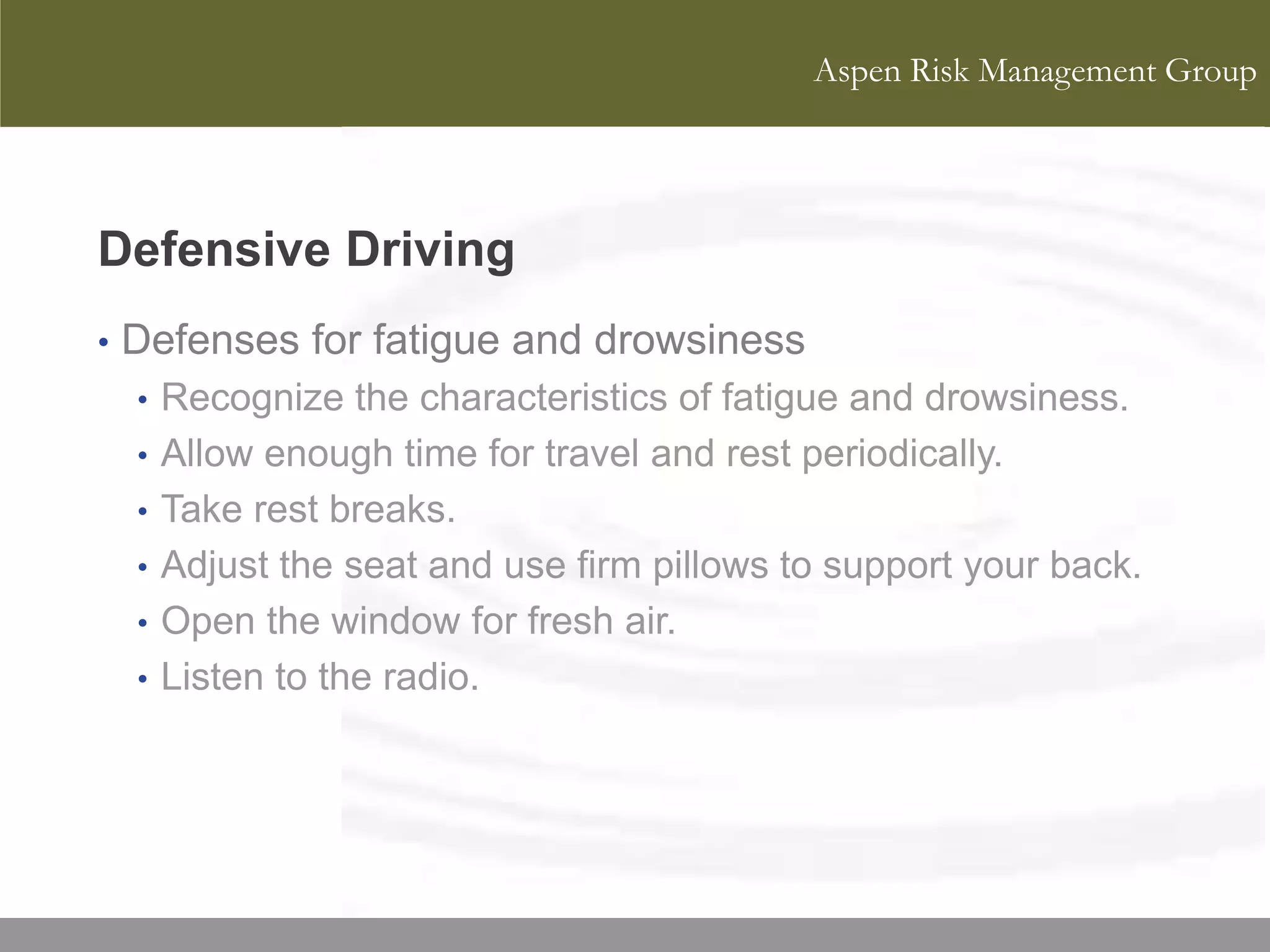 Aspen Risk Management Group

Defensive Driving

• Defenses for fatigue and drowsiness
  • Recognize the characteristics of fatigue and drowsiness.
  • Allow enough time for travel and rest periodically.
  • Take rest breaks.
  • Adjust the seat and use firm pillows to support your back.
  • Open the window for fresh air.
  • Listen to the radio.